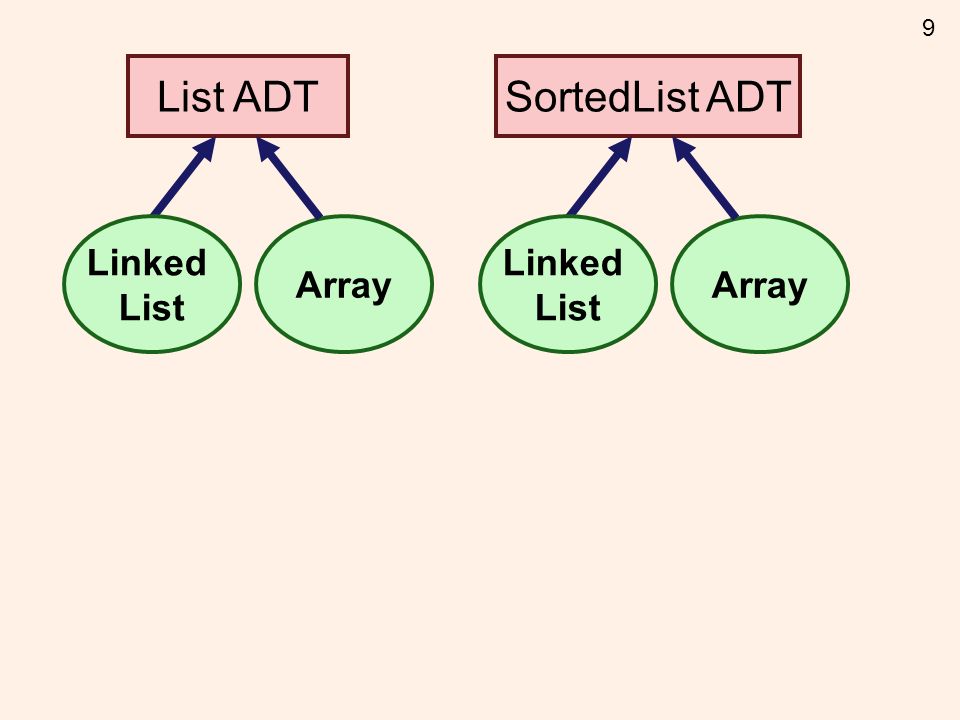 9

List ADT

SortedList ADT

Linked List

Array

Linked List

Array